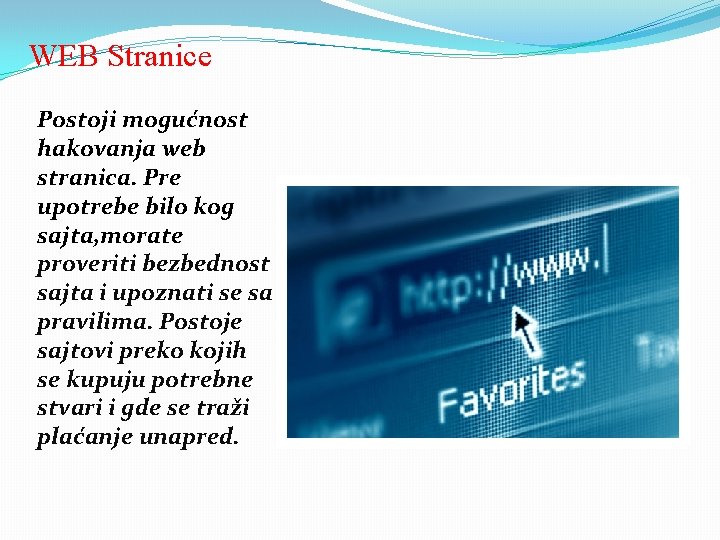 WEB Stranice

Postoji mogućnost hakovanja web stranica. Pre upotrebe bilo kog sajta,morate proveriti bezbednost sajta i upoznati se sa pravilima. Postoje sajtovi preko kojih se kupuju potrebne stvari i gde se traži plaćanje unapred.

http://www.

Favorites